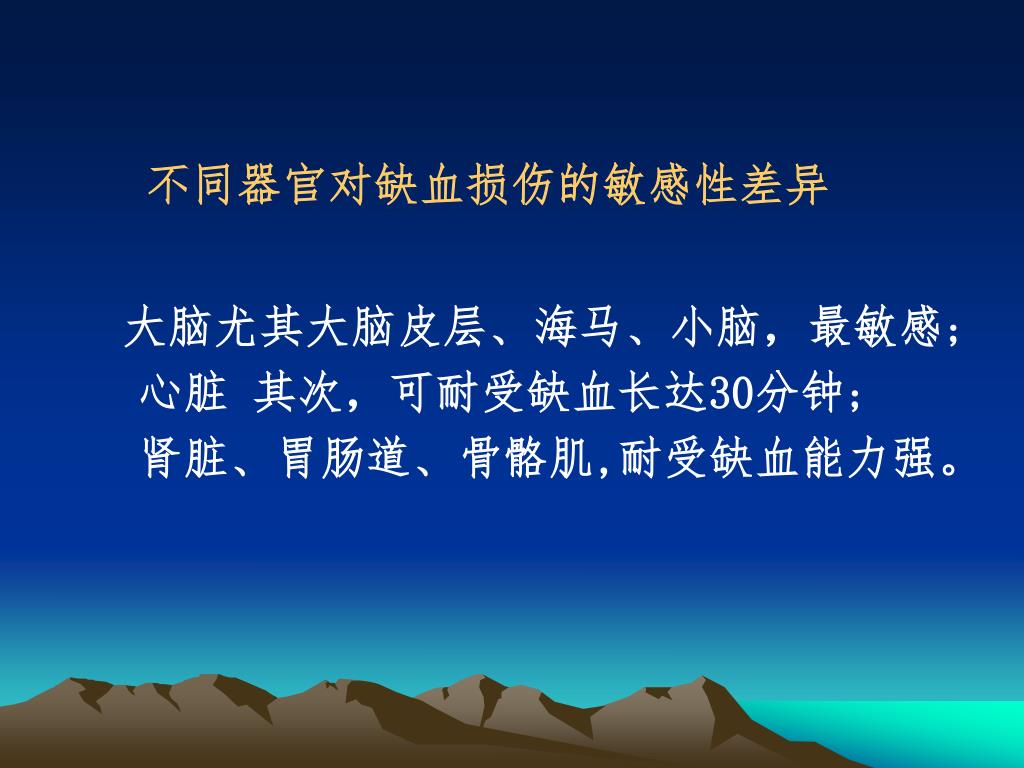 不同器官对缺血损伤的敏感性差异

大脑尤其大脑皮层、海马、小脑，最敏感；
心脏 其次，可耐受缺血长达30分钟；
肾脏、胃肠道、骨骼肌,耐受缺血能力强。